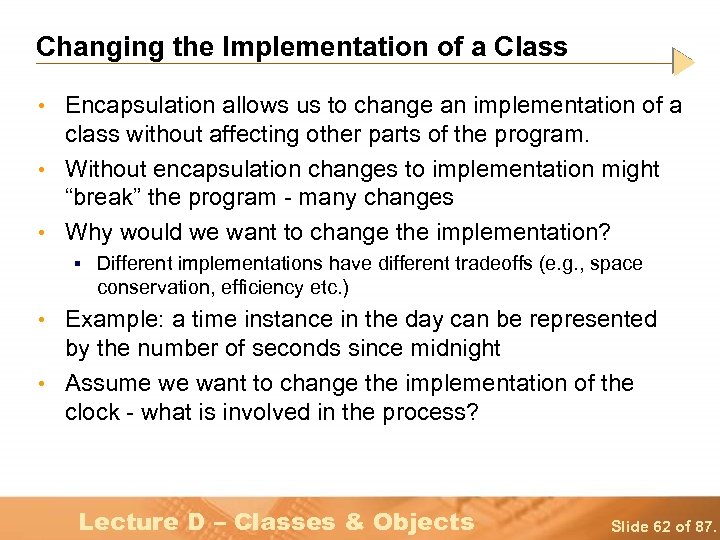 Changing the Implementation of a Class

• Encapsulation allows us to change an implementation of a class without affecting other parts of the program.
• Without encapsulation changes to implementation might “break” the program - many changes
• Why would we want to change the implementation?
  ▪ Different implementations have different tradeoffs (e.g., space conservation, efficiency etc.)
• Example: a time instance in the day can be represented by the number of seconds since midnight
• Assume we want to change the implementation of the clock - what is involved in the process?

Lecture D – Classes & Objects

Slide 62 of 87.